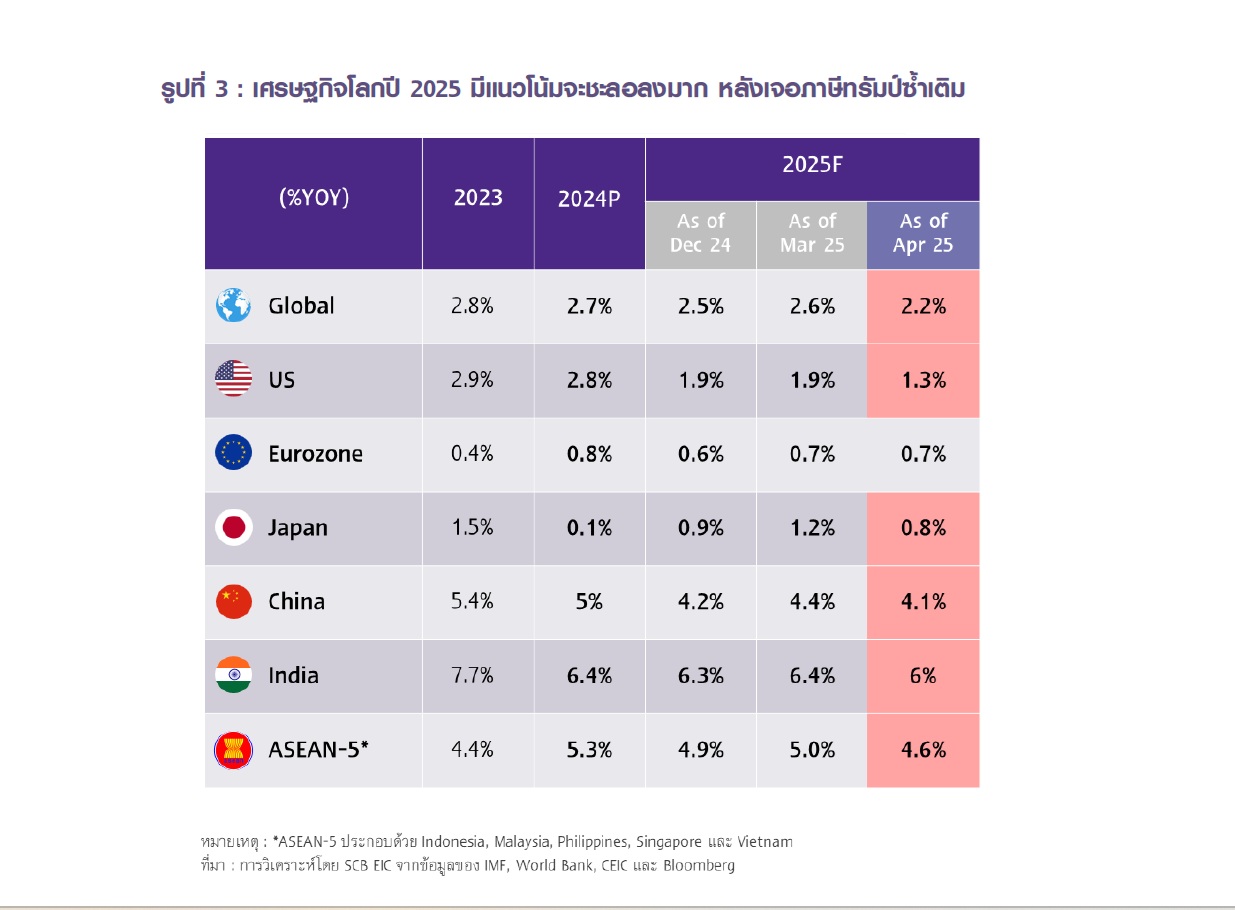 รูปที่ 3 : เศรษฐกิจโลกปี 2025 มีแนวโน้มจะชะลอลงมาก หลังเจอภาษีทรัมป์ซ้ำเติม

| (%YOY) | 2023 | 2024P | 2025F As of Dec 24 | 2025F As of Mar 25 | 2025F As of Apr 25 |
|---|---|---|---|---|---|
| Global | 2.8% | 2.7% | 2.5% | 2.6% | 2.2% |
| US | 2.9% | 2.8% | 1.9% | 1.9% | 1.3% |
| Eurozone | 0.4% | 0.8% | 0.6% | 0.7% | 0.7% |
| Japan | 1.5% | 0.1% | 0.9% | 1.2% | 0.8% |
| China | 5.4% | 5% | 4.2% | 4.4% | 4.1% |
| India | 7.7% | 6.4% | 6.3% | 6.4% | 6% |
| ASEAN-5* | 4.4% | 5.3% | 4.9% | 5.0% | 4.6% |

หมายเหตุ : *ASEAN-5 ประกอบด้วย Indonesia, Malaysia, Philippines, Singapore และ Vietnam
ที่มา : การวิเคราะห์โดย SCB EIC จากข้อมูลของ IMF, World Bank, CEIC และ Bloomberg